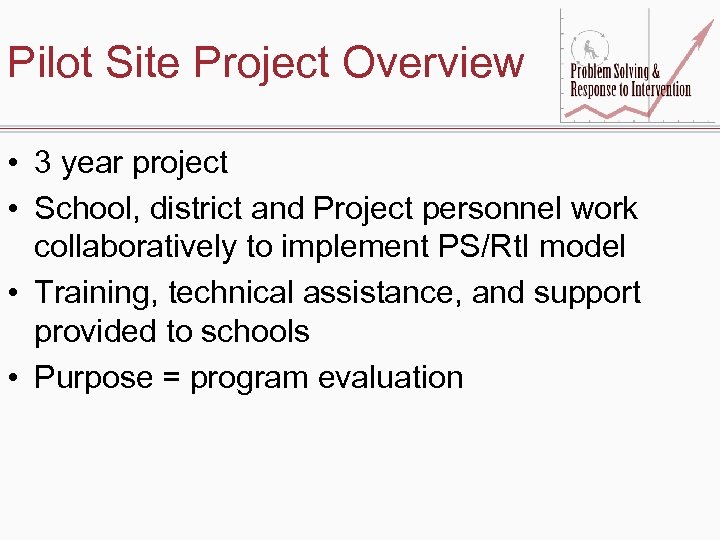 Pilot Site Project Overview

Problem Solving & Response to Intervention

• 3 year project
• School, district and Project personnel work collaboratively to implement PS/RtI model
• Training, technical assistance, and support provided to schools
• Purpose = program evaluation